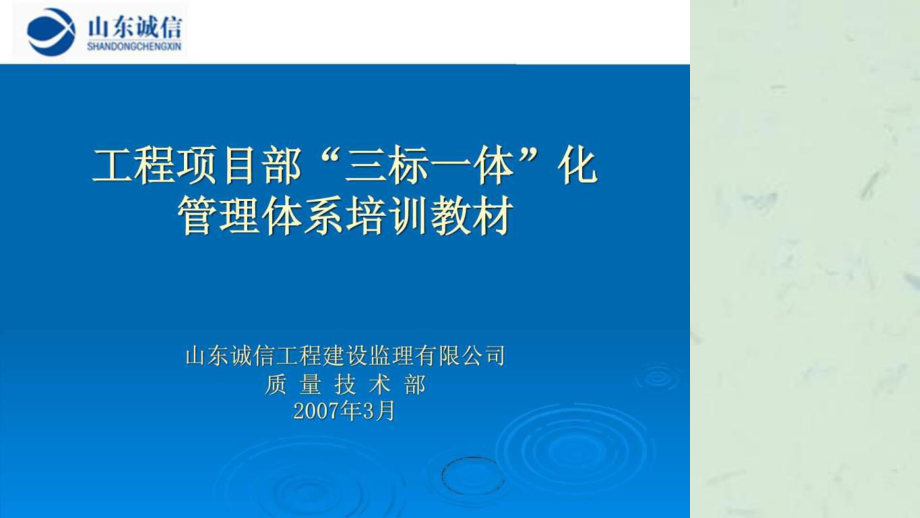 山东诚信
SHANDONGCHENGXIN

工程项目部“三标一体”化管理体系培训教材

山东诚信工程建设监理有限公司
质 量 技 术 部
2007年3月